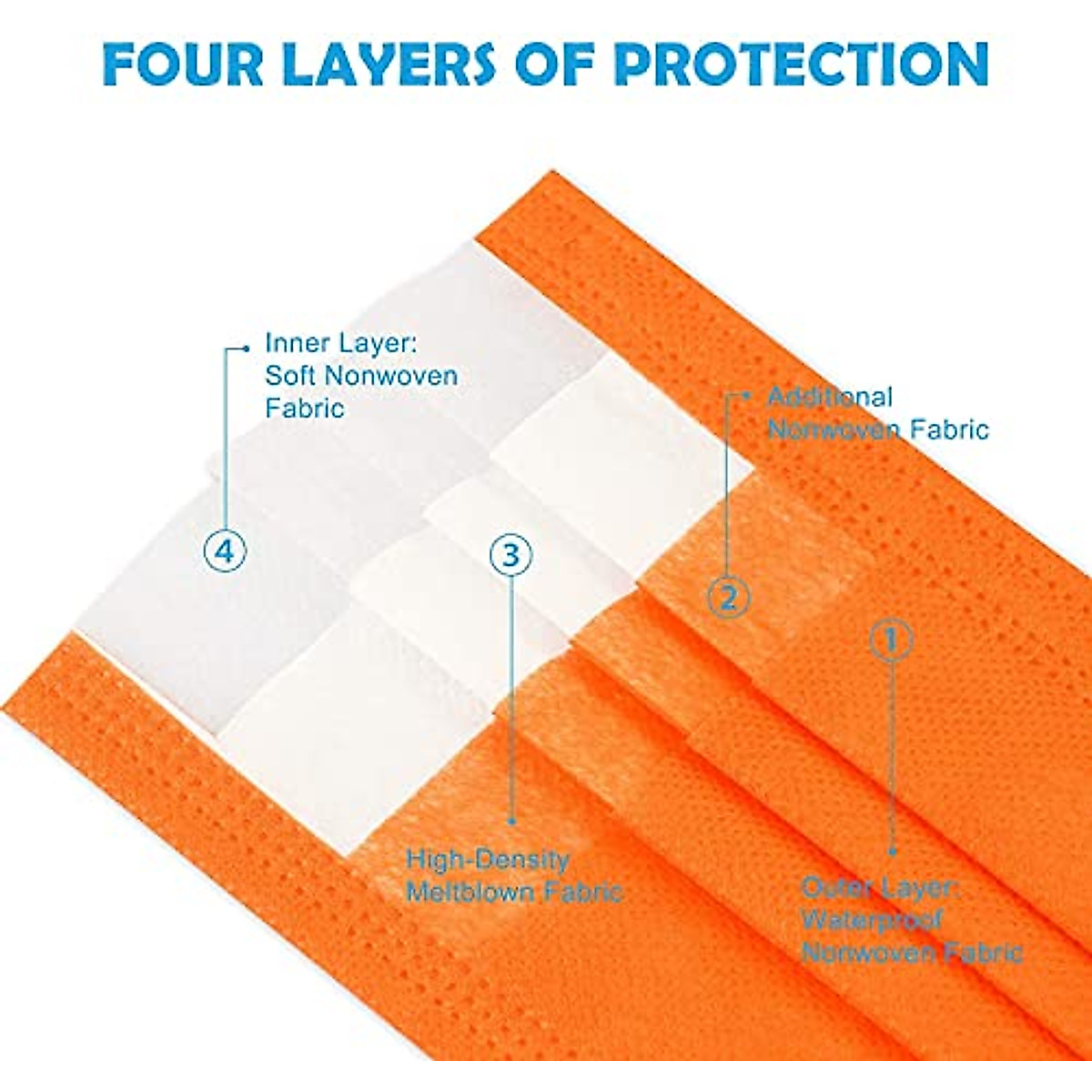 FOUR LAYERS OF PROTECTION

Inner Layer: Soft Nonwoven Fabric

Additional Nonwoven Fabric

4

3

2

1

High-Density Meltblown Fabric

Outer Layer: Waterproof Nonwoven Fabric